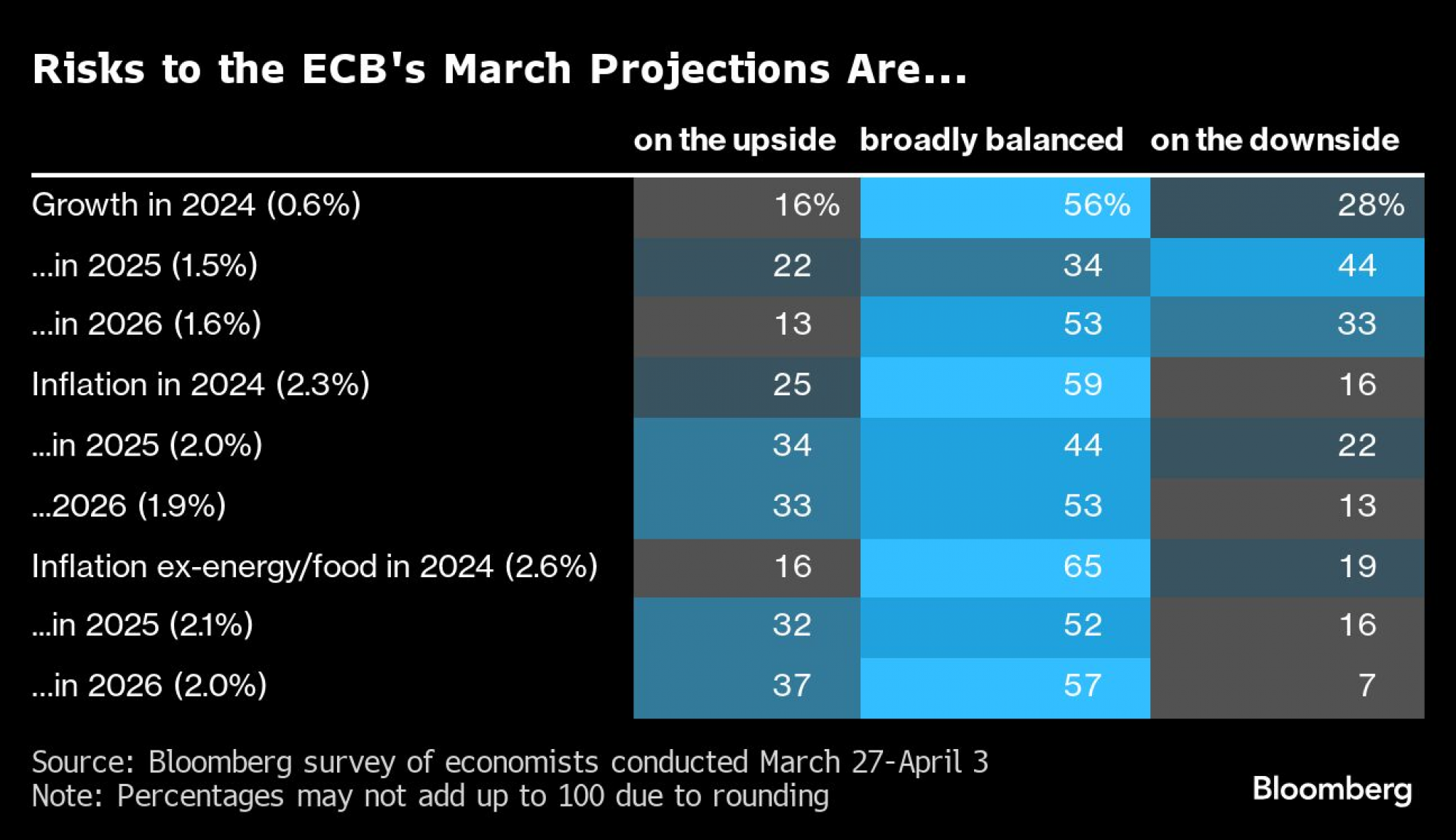 Risks to the ECB's March Projections Are...

| | on the upside | broadly balanced | on the downside |
|---|---|---|---|
| Growth in 2024 (0.6%) | 16% | 56% | 28% |
| ...in 2025 (1.5%) | 22 | 34 | 44 |
| ...in 2026 (1.6%) | 13 | 53 | 33 |
| Inflation in 2024 (2.3%) | 25 | 59 | 16 |
| ...in 2025 (2.0%) | 34 | 44 | 22 |
| ...2026 (1.9%) | 33 | 53 | 13 |
| Inflation ex-energy/food in 2024 (2.6%) | 16 | 65 | 19 |
| ...in 2025 (2.1%) | 32 | 52 | 16 |
| ...in 2026 (2.0%) | 37 | 57 | 7 |

Source: Bloomberg survey of economists conducted March 27-April 3
Note: Percentages may not add up to 100 due to rounding

Bloomberg